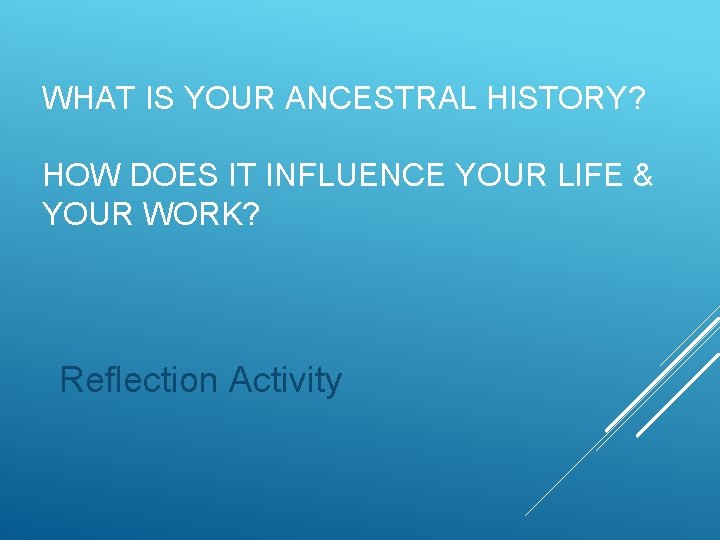 WHAT IS YOUR ANCESTRAL HISTORY?

HOW DOES IT INFLUENCE YOUR LIFE & YOUR WORK?

Reflection Activity